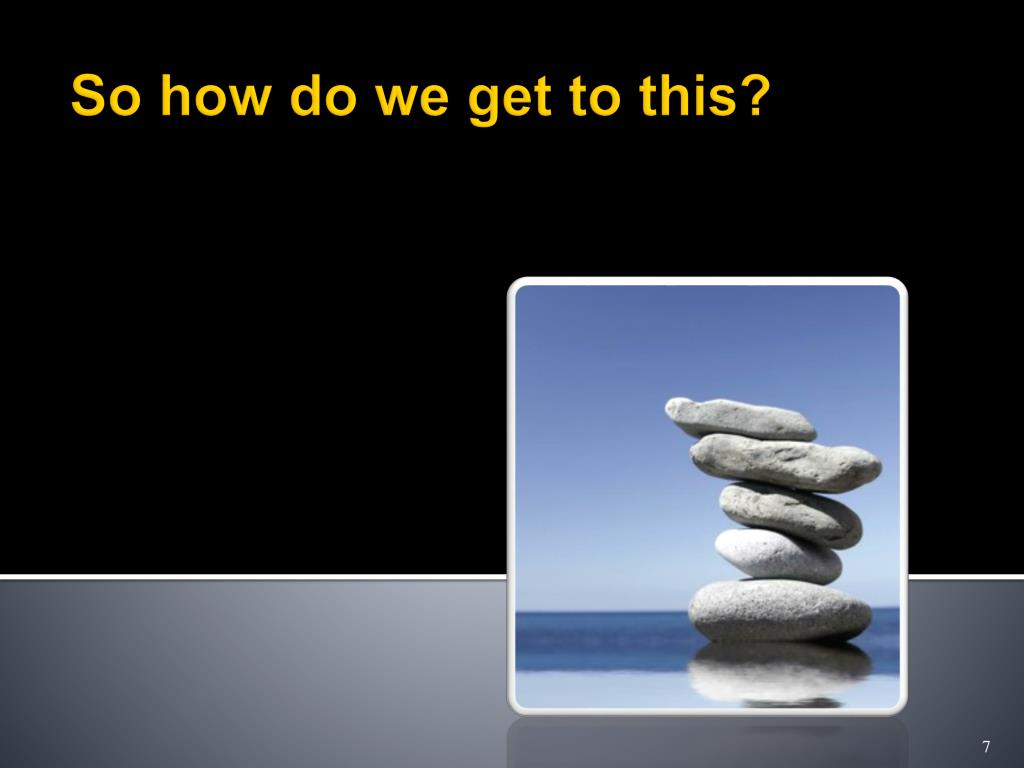 So how do we get to this?

7